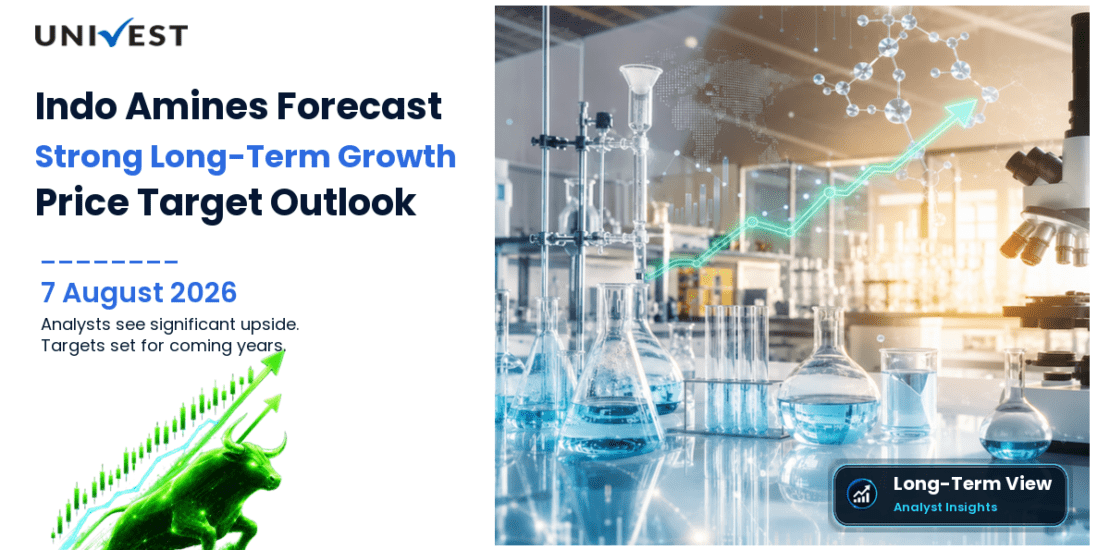 UNIVEST

Indo Amines Forecast
Strong Long-Term Growth
Price Target Outlook

7 August 2026
Analysts see significant upside.
Targets set for coming years.

Long-Term View
Analyst Insights